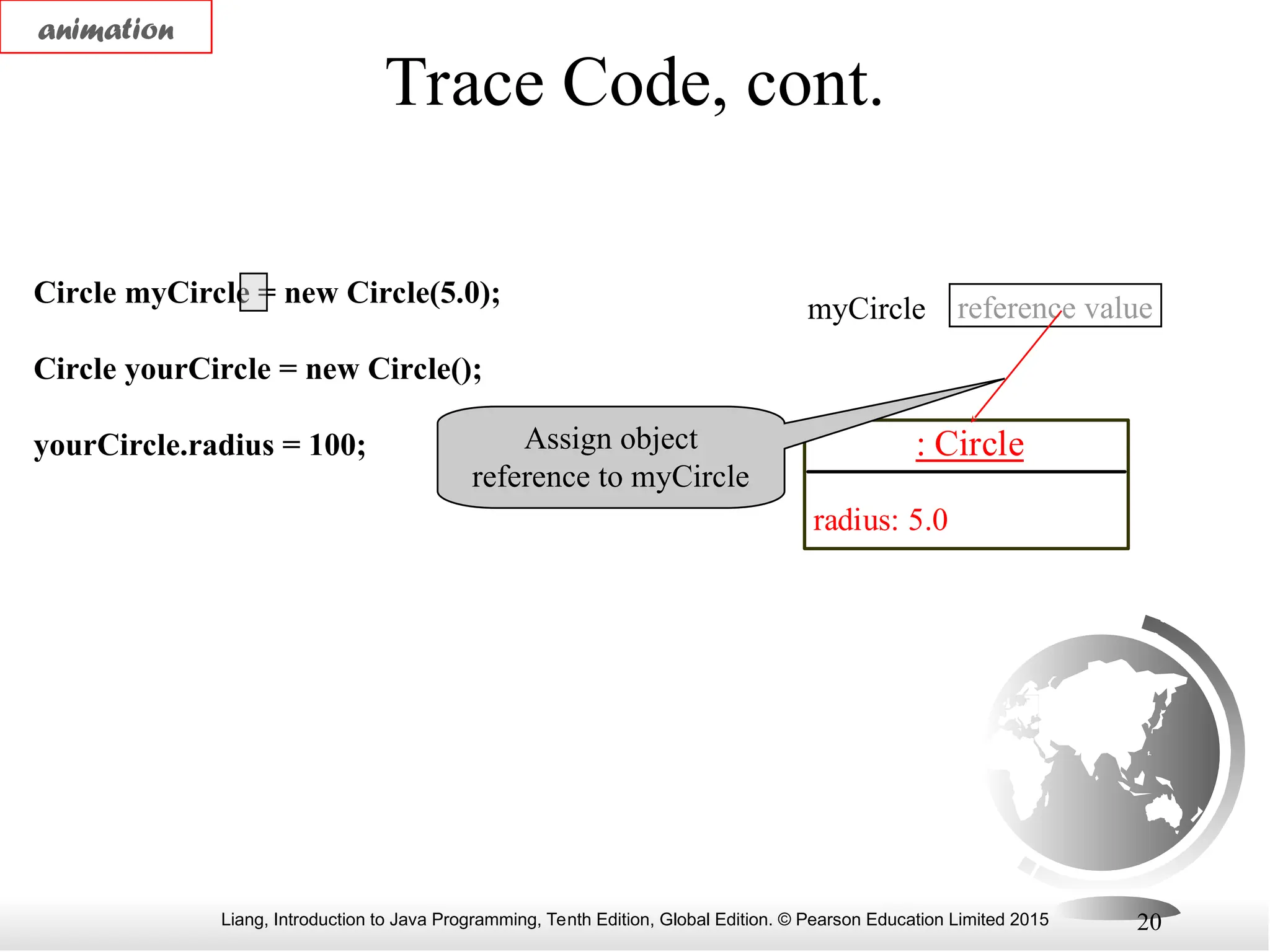 animation

Trace Code, cont.

Circle myCircle = new Circle(5.0);

Circle yourCircle = new Circle();

yourCircle.radius = 100;

myCircle reference value

Assign object reference to myCircle

: Circle

radius: 5.0

Liang, Introduction to Java Programming, Tenth Edition, Global Edition. © Pearson Education Limited 2015

20